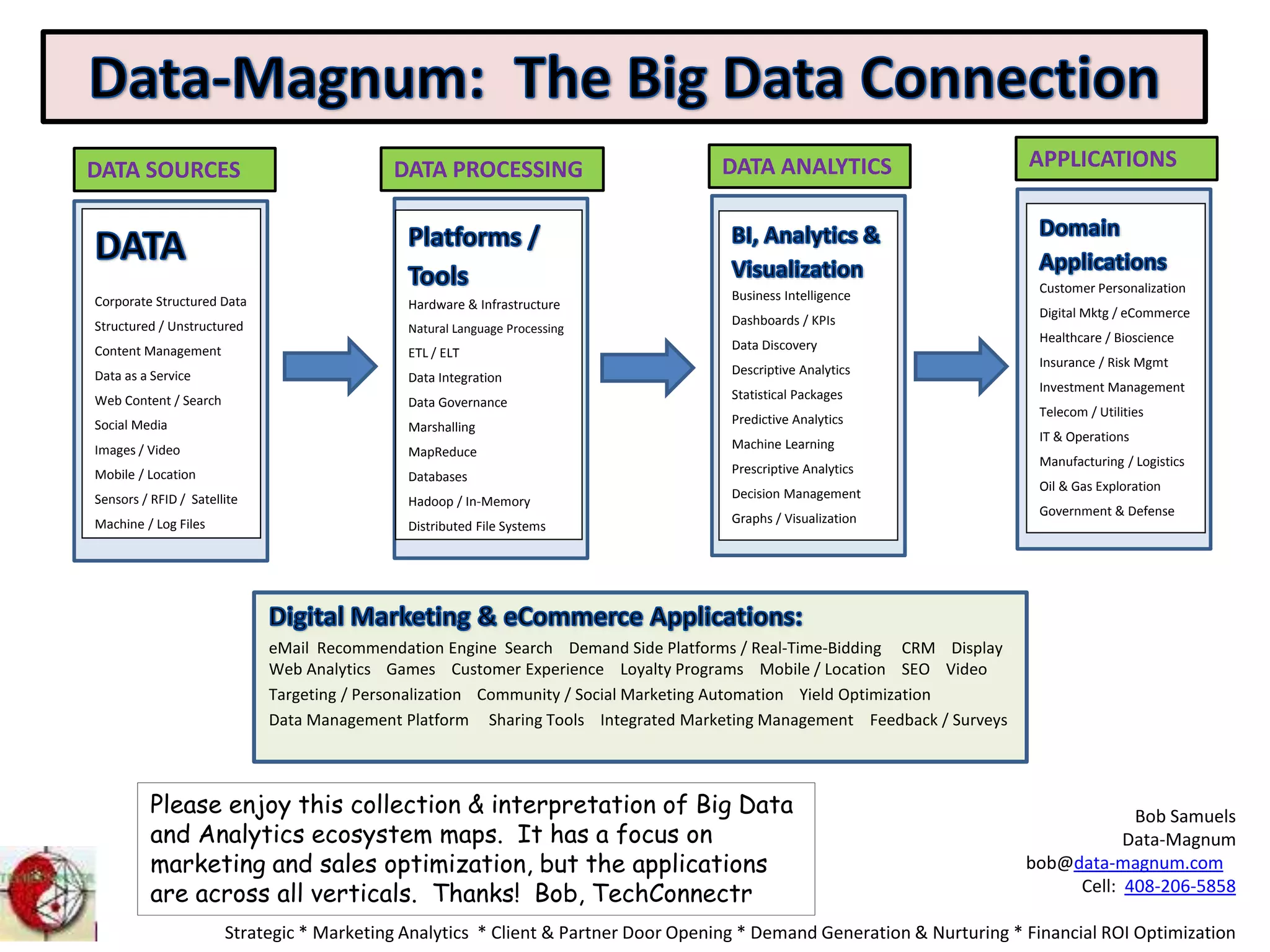 Data-Magnum: The Big Data Connection

DATA SOURCES

DATA

Corporate Structured Data
Structured / Unstructured
Content Management
Data as a Service
Web Content / Search
Social Media
Images / Video
Mobile / Location
Sensors / RFID / Satellite
Machine / Log Files

DATA PROCESSING

Platforms / Tools

Hardware & Infrastructure
Natural Language Processing
ETL / ELT
Data Integration
Data Governance
Marshalling
MapReduce
Databases
Hadoop / In-Memory
Distributed File Systems

DATA ANALYTICS

BI, Analytics & Visualization

Business Intelligence
Dashboards / KPIs
Data Discovery
Descriptive Analytics
Statistical Packages
Predictive Analytics
Machine Learning
Prescriptive Analytics
Decision Management
Graphs / Visualization

APPLICATIONS

Domain Applications

Customer Personalization
Digital Mktg / eCommerce
Healthcare / Bioscience
Insurance / Risk Mgmt
Investment Management
Telecom / Utilities
IT & Operations
Manufacturing / Logistics
Oil & Gas Exploration
Government & Defense

Digital Marketing & eCommerce Applications:

eMail Recommendation Engine Search Demand Side Platforms / Real-Time-Bidding CRM Display
Web Analytics Games Customer Experience Loyalty Programs Mobile / Location SEO Video
Targeting / Personalization Community / Social Marketing Automation Yield Optimization
Data Management Platform Sharing Tools Integrated Marketing Management Feedback / Surveys

Please enjoy this collection & interpretation of Big Data and Analytics ecosystem maps. It has a focus on marketing and sales optimization, but the applications are across all verticals. Thanks! Bob, TechConnectr

Bob Samuels
Data-Magnum
bob@data-magnum.com
Cell: 408-206-5858

Strategic * Marketing Analytics * Client & Partner Door Opening * Demand Generation & Nurturing * Financial ROI Optimization